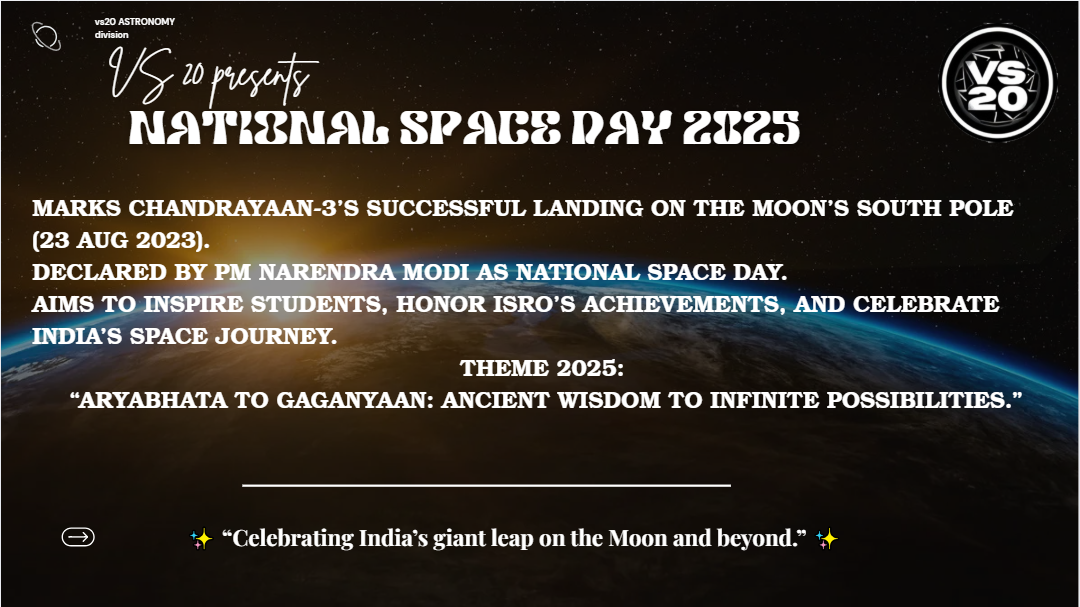 vs20 ASTRONOMY division

VS 20 presents

NATIONAL SPACE DAY 2025

VS 20

MARKS CHANDRAYAAN-3'S SUCCESSFUL LANDING ON THE MOON'S SOUTH POLE (23 AUG 2023).
DECLARED BY PM NARENDRA MODI AS NATIONAL SPACE DAY.
AIMS TO INSPIRE STUDENTS, HONOR ISRO'S ACHIEVEMENTS, AND CELEBRATE INDIA'S SPACE JOURNEY.

THEME 2025:
"ARYABHATA TO GAGANYAAN: ANCIENT WISDOM TO INFINITE POSSIBILITIES."

✨ "Celebrating India's giant leap on the Moon and beyond." ✨